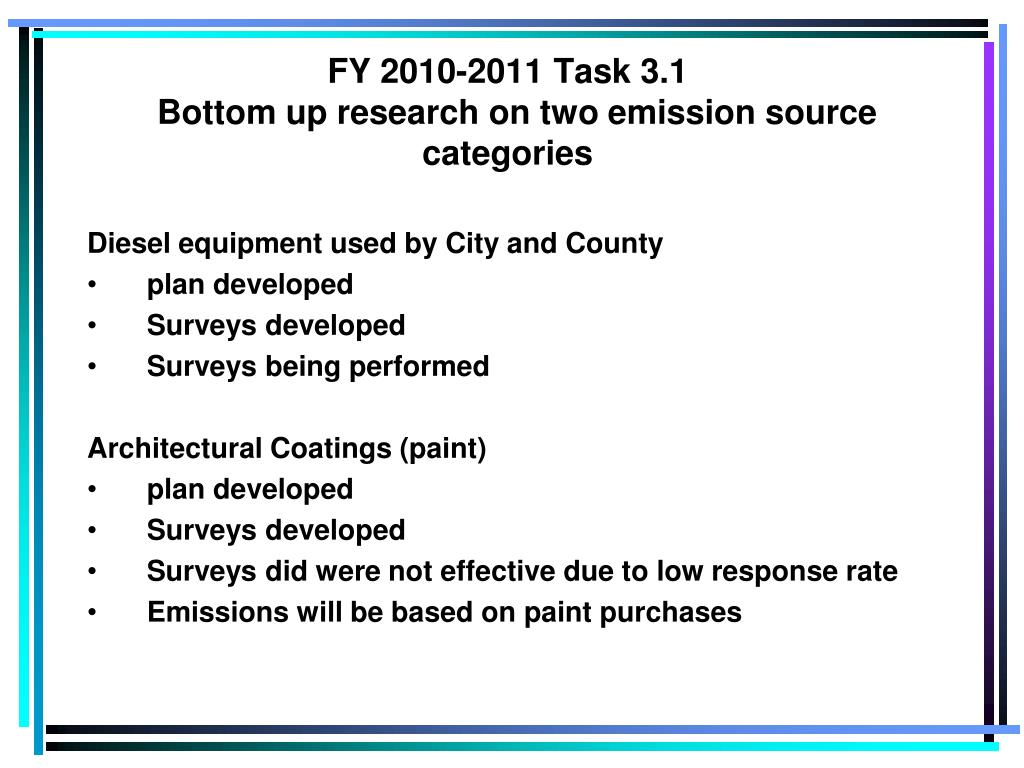 FY 2010-2011 Task 3.1
Bottom up research on two emission source categories

Diesel equipment used by City and County
• plan developed
• Surveys developed
• Surveys being performed

Architectural Coatings (paint)
• plan developed
• Surveys developed
• Surveys did were not effective due to low response rate
• Emissions will be based on paint purchases